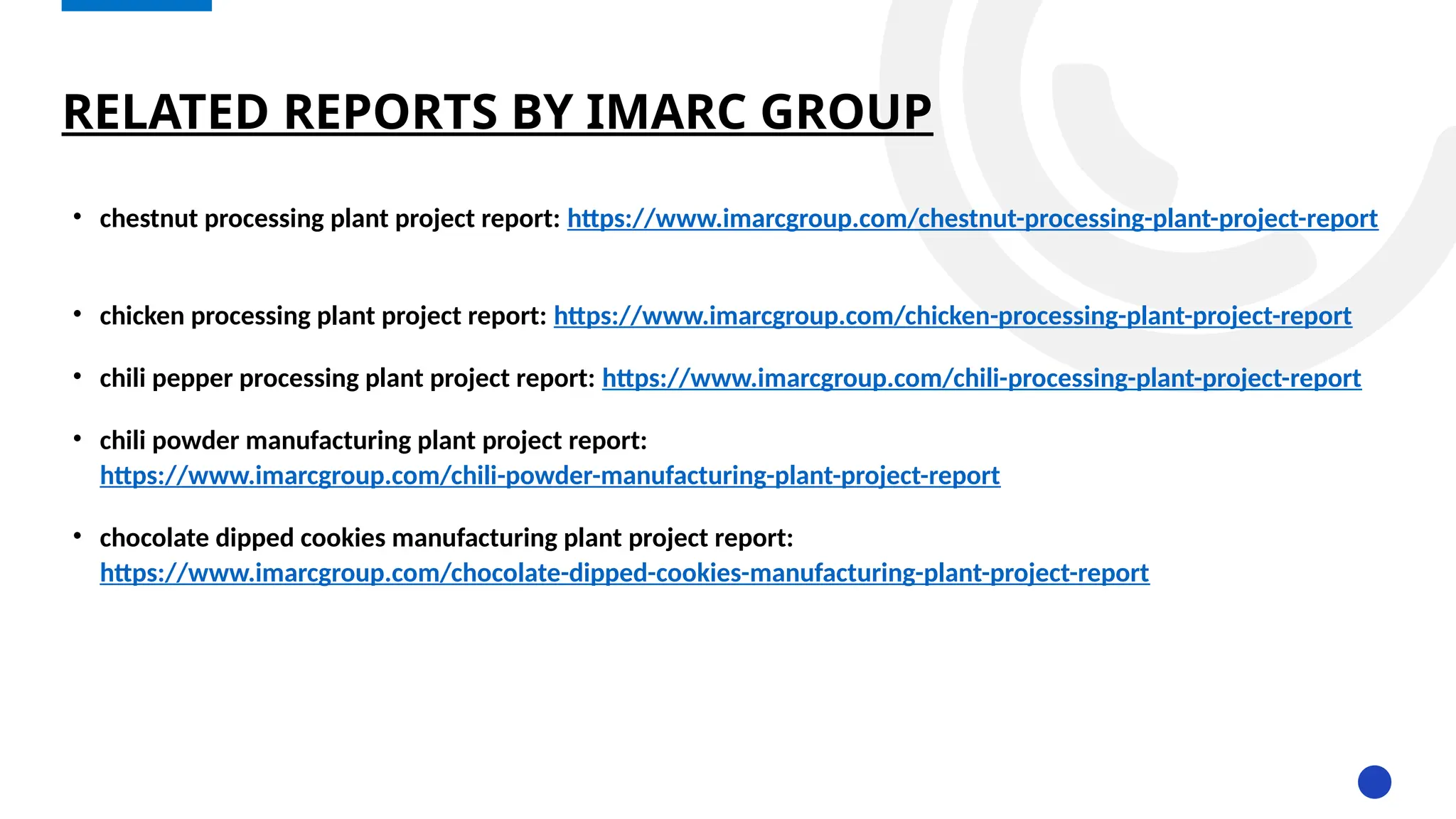 RELATED REPORTS BY IMARC GROUP

• chestnut processing plant project report: https://www.imarcgroup.com/chestnut-processing-plant-project-report

• chicken processing plant project report: https://www.imarcgroup.com/chicken-processing-plant-project-report

• chili pepper processing plant project report: https://www.imarcgroup.com/chili-processing-plant-project-report

• chili powder manufacturing plant project report: https://www.imarcgroup.com/chili-powder-manufacturing-plant-project-report

• chocolate dipped cookies manufacturing plant project report: https://www.imarcgroup.com/chocolate-dipped-cookies-manufacturing-plant-project-report